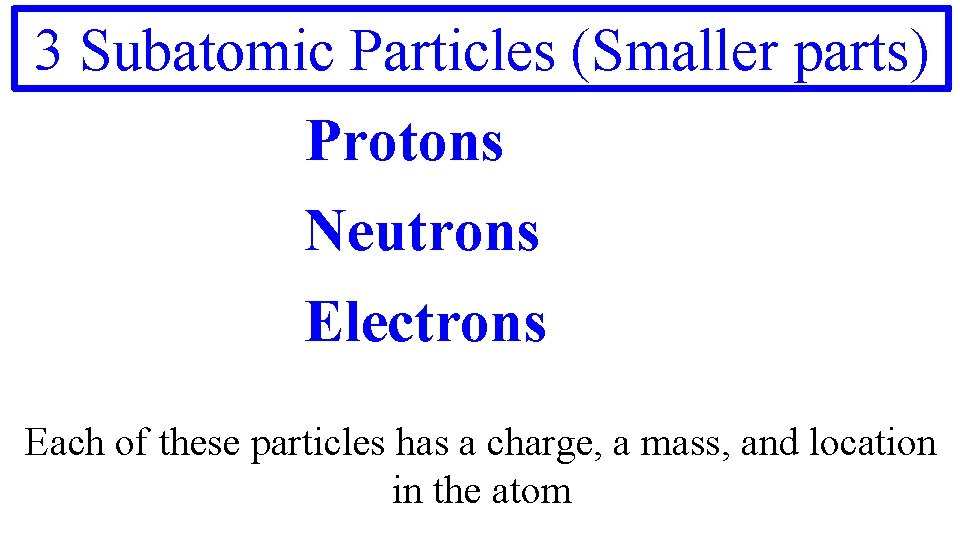 3 Subatomic Particles (Smaller parts)

Protons

Neutrons

Electrons

Each of these particles has a charge, a mass, and location in the atom